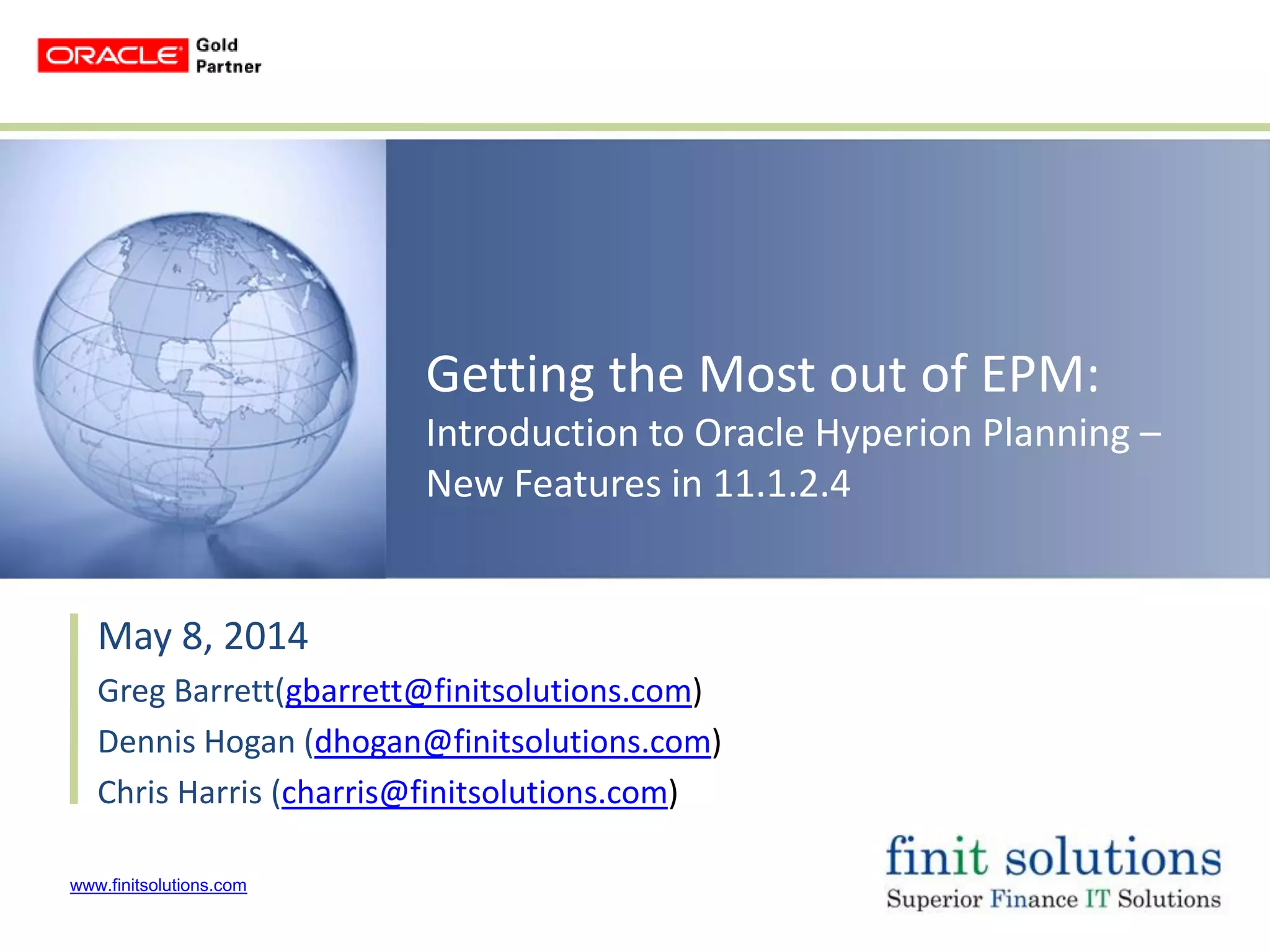 ORACLE Gold Partner

Getting the Most out of EPM:
Introduction to Oracle Hyperion Planning – New Features in 11.1.2.4

May 8, 2014
Greg Barrett(gbarrett@finitsolutions.com)
Dennis Hogan (dhogan@finitsolutions.com)
Chris Harris (charris@finitsolutions.com)

www.finitsolutions.com

finit solutions
Superior Finance IT Solutions